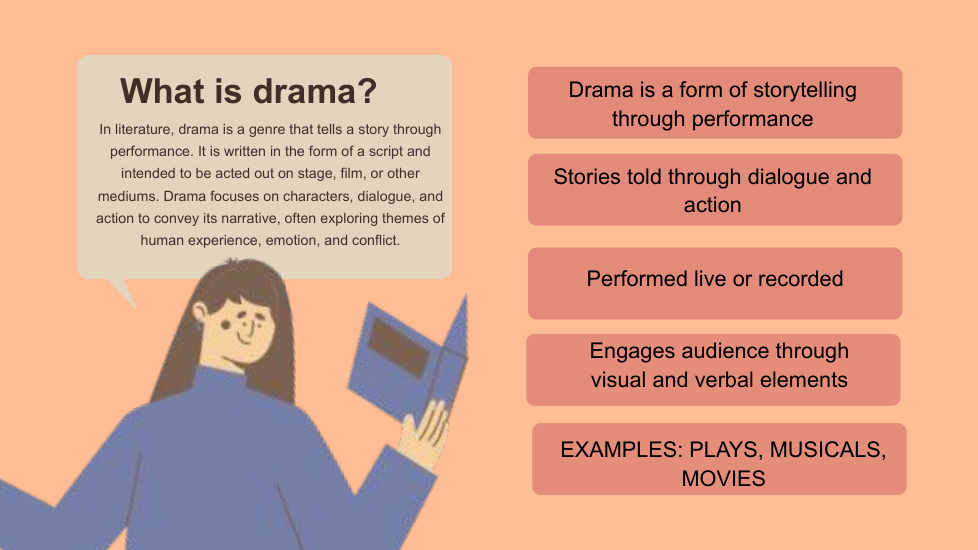 What is drama?

In literature, drama is a genre that tells a story through performance. It is written in the form of a script and intended to be acted out on stage, film, or other mediums. Drama focuses on characters, dialogue, and action to convey its narrative, often exploring themes of human experience, emotion, and conflict.

Drama is a form of storytelling through performance

Stories told through dialogue and action

Performed live or recorded

Engages audience through visual and verbal elements

EXAMPLES: PLAYS, MUSICALS, MOVIES